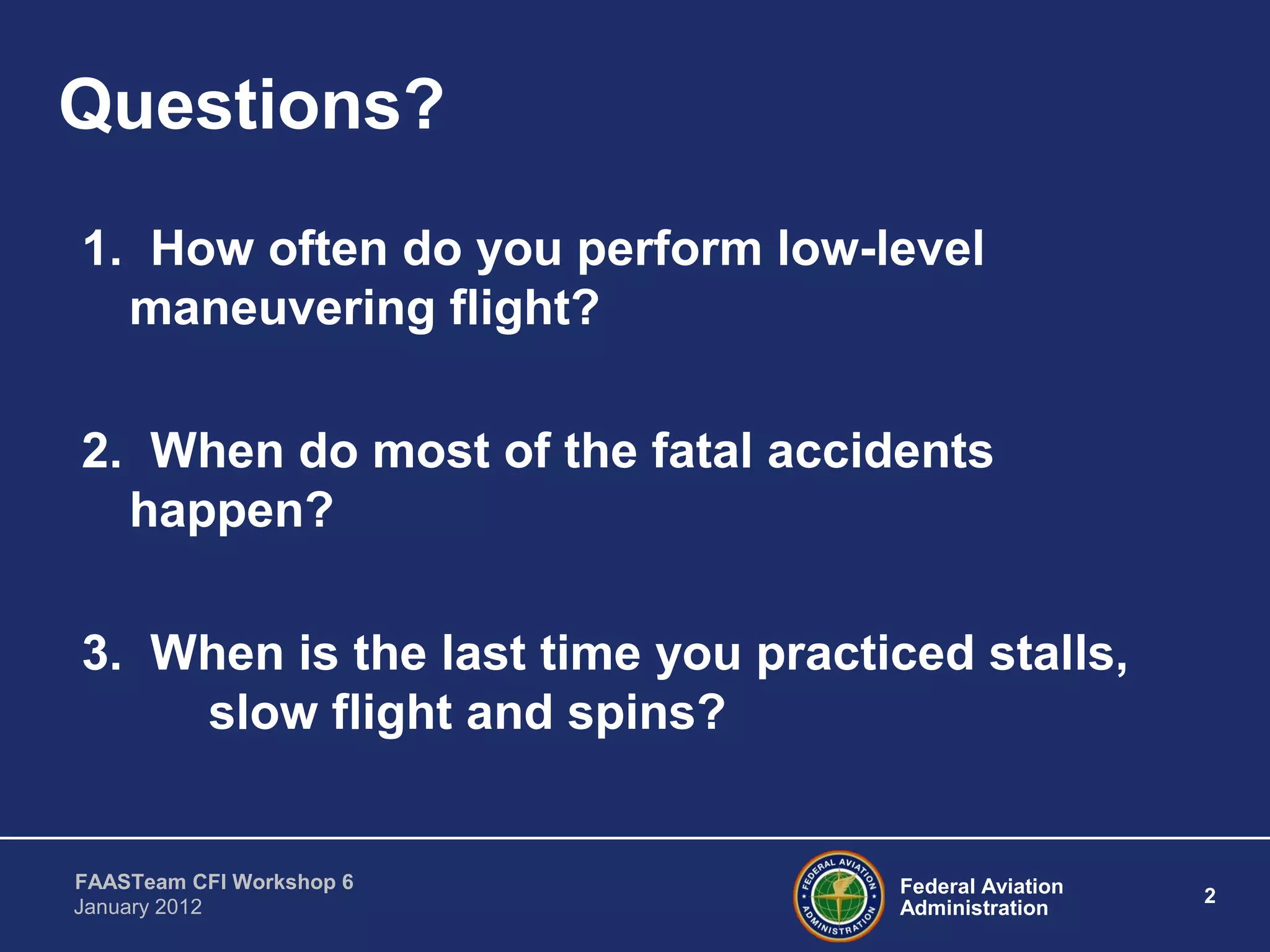 Questions?

1. How often do you perform low-level maneuvering flight?

2. When do most of the fatal accidents happen?

3. When is the last time you practiced stalls, slow flight and spins?

FAASTeam CFI Workshop 6
January 2012

FEDERAL AVIATION ADMINISTRATION

Federal Aviation Administration

2